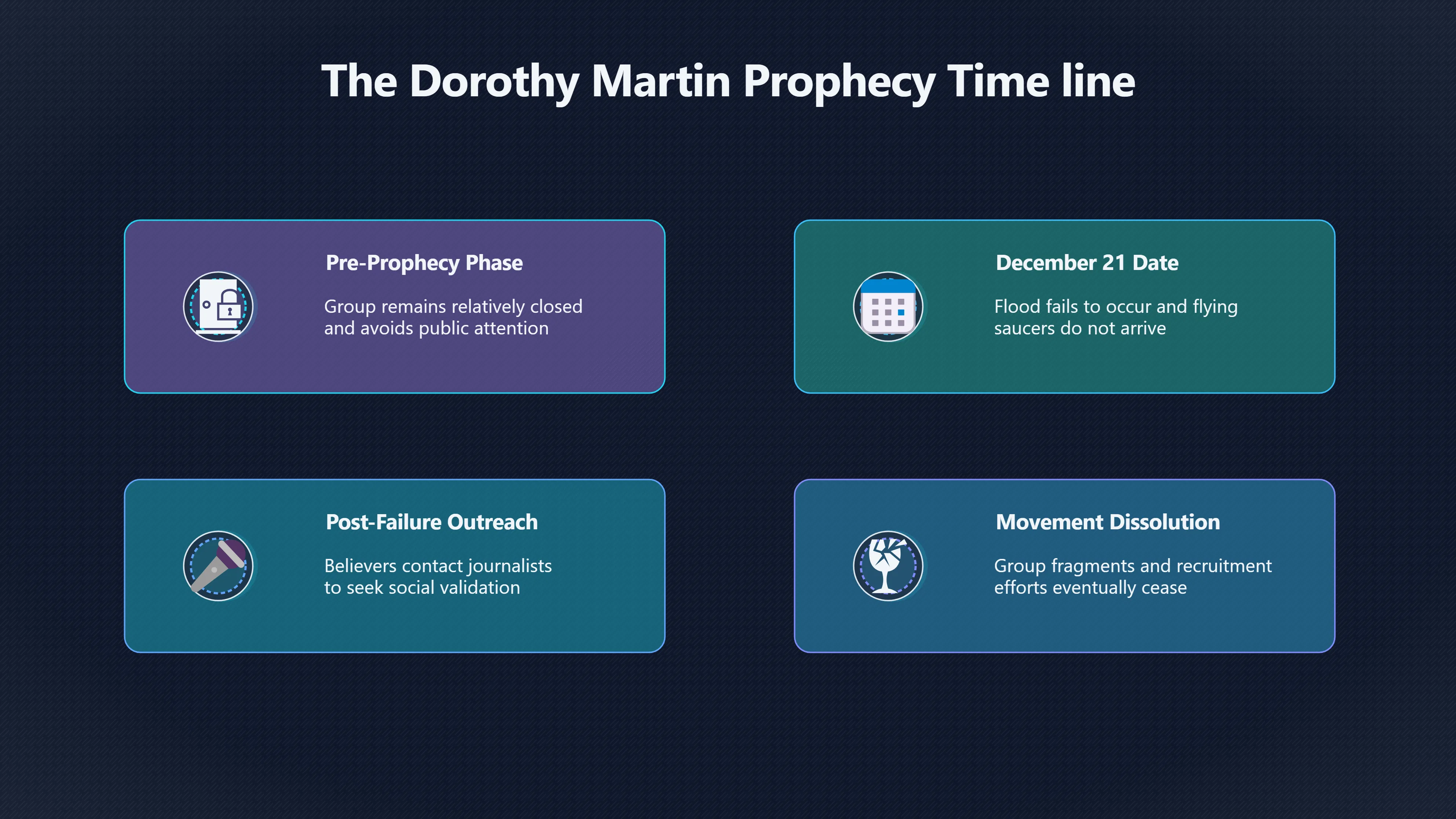 The Dorothy Martin Prophecy Time line

Pre-Prophecy Phase

Group remains relatively closed and avoids public attention

December 21 Date

Flood fails to occur and flying saucers do not arrive

Post-Failure Outreach

Believers contact journalists to seek social validation

Movement Dissolution

Group fragments and recruitment efforts eventually cease